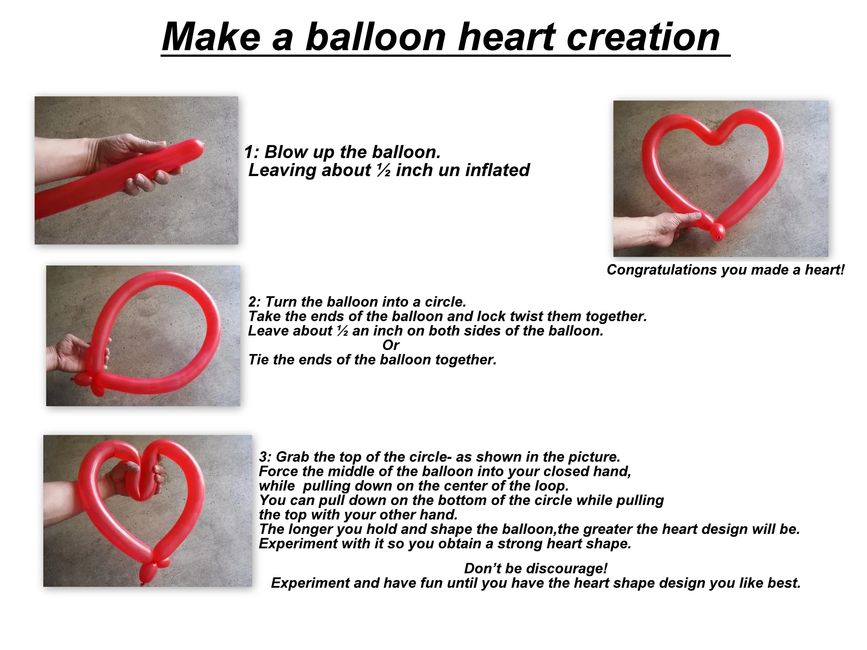 Make a balloon heart creation

1: Blow up the balloon.
Leaving about ½ inch un inflated

Congratulations you made a heart!

2: Turn the balloon into a circle.
Take the ends of the balloon and lock twist them together.
Leave about ½ an inch on both sides of the balloon.
Or
Tie the ends of the balloon together.

3: Grab the top of the circle- as shown in the picture.
Force the middle of the balloon into your closed hand,
while pulling down on the center of the loop.
You can pull down on the bottom of the circle while pulling the top with your other hand.
The longer you hold and shape the balloon,the greater the heart design will be.
Experiment with it so you obtain a strong heart shape.

Don't be discourage!
Experiment and have fun until you have the heart shape design you like best.